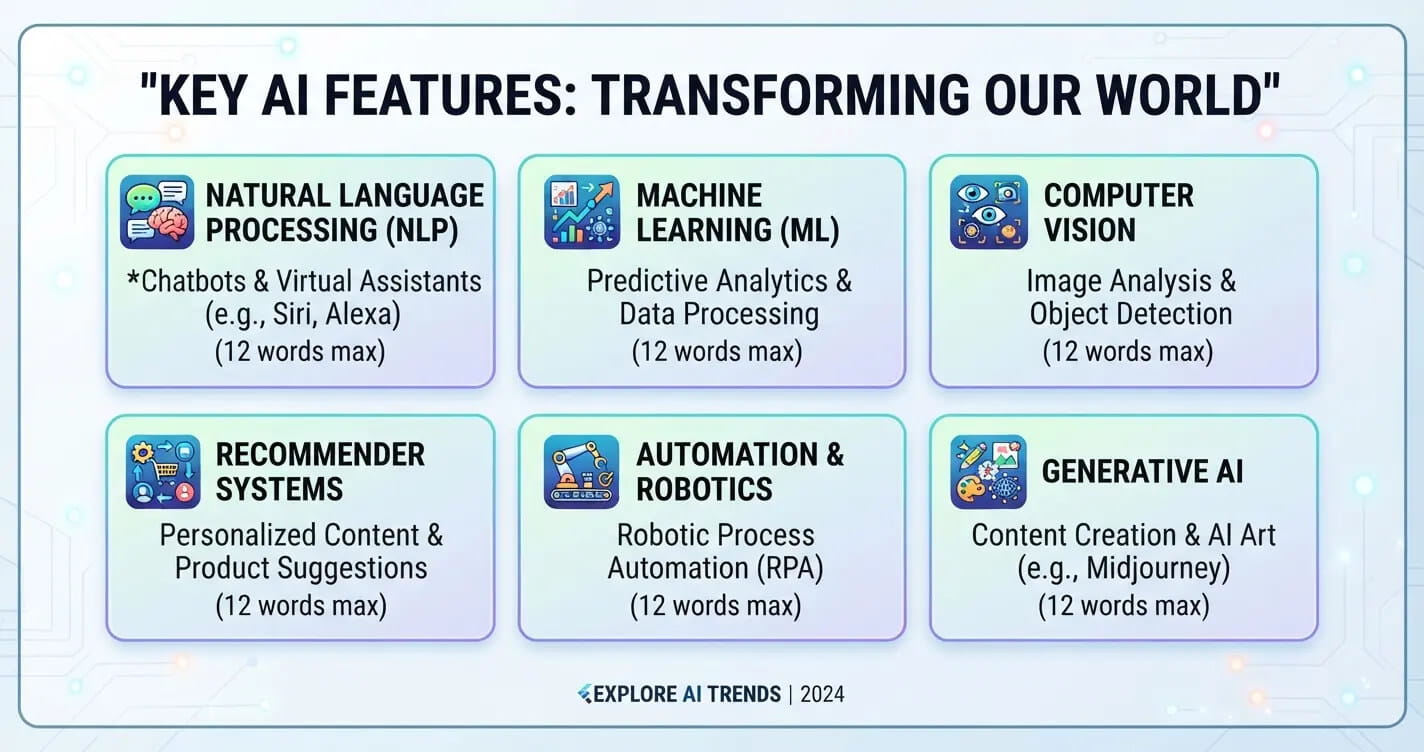 "KEY AI FEATURES: TRANSFORMING OUR WORLD"

NATURAL LANGUAGE PROCESSING (NLP)

*Chatbots & Virtual Assistants (e.g., Siri, Alexa)
(12 words max)

MACHINE LEARNING (ML)

Predictive Analytics & Data Processing
(12 words max)

COMPUTER VISION

Image Analysis & Object Detection
(12 words max)

RECOMMENDER SYSTEMS

Personalized Content & Product Suggestions
(12 words max)

AUTOMATION & ROBOTICS

Robotic Process Automation (RPA)
(12 words max)

GENERATIVE AI

Content Creation & AI Art (e.g., Midjourney)
(12 words max)

EXPLORE AI TRENDS | 2024